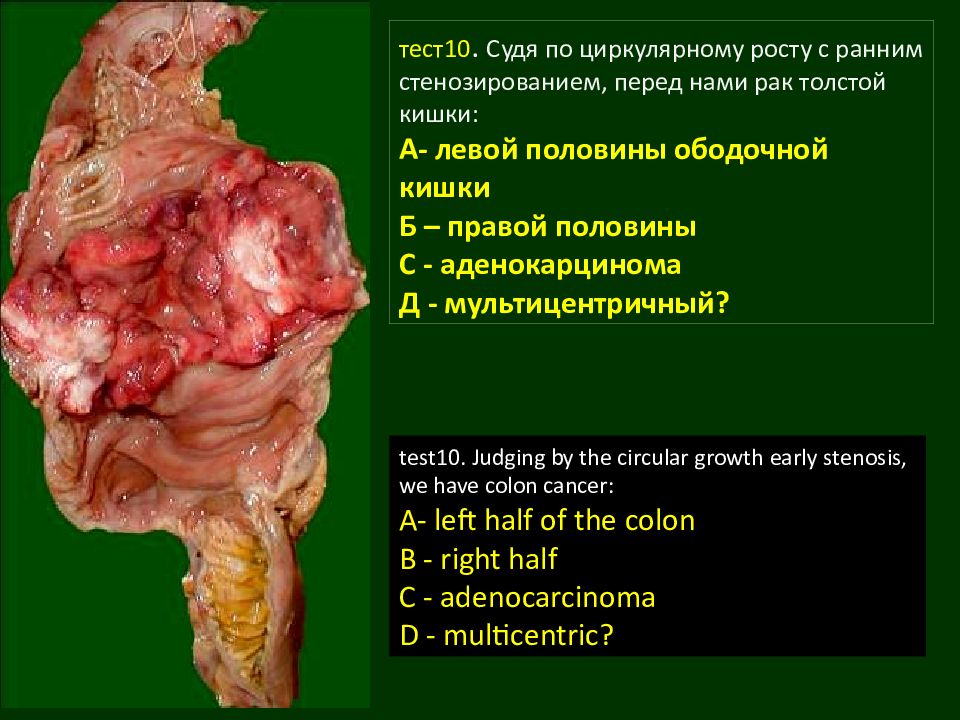 тест10. Судя по циркулярному росту с ранним стенозированием, перед нами рак толстой кишки:
А- левой половины ободочной кишки
Б – правой половины
С - аденокарцинома
Д - мультицентричный?

test10. Judging by the circular growth early stenosis, we have colon cancer:
A- left half of the colon
B - right half
C - adenocarcinoma
D - multicentric?